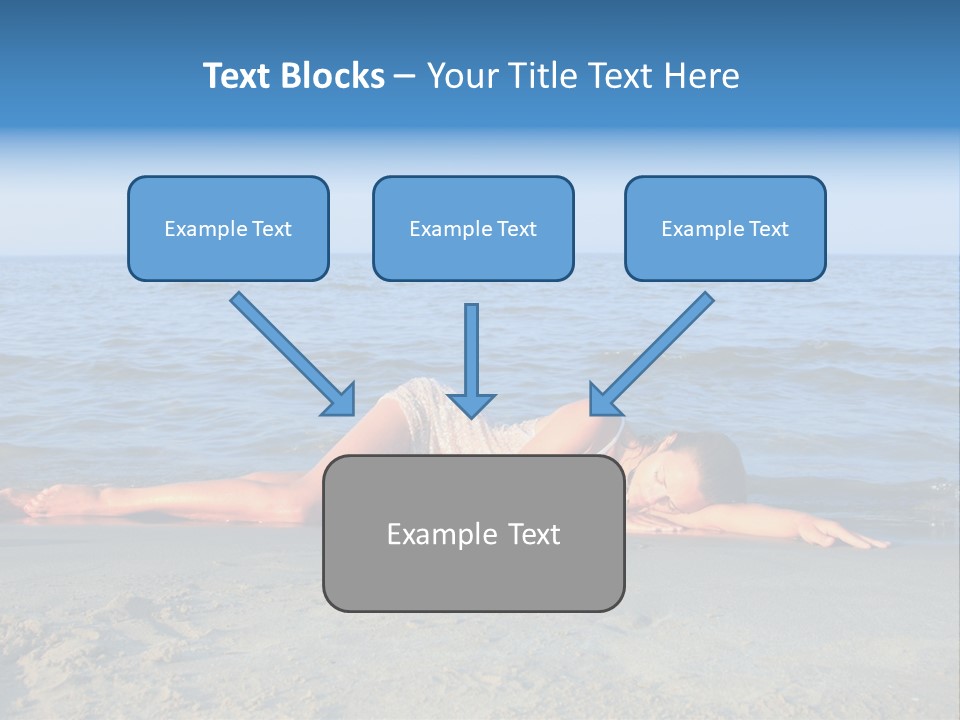 Text Blocks – Your Title Text Here

Example Text

Example Text

Example Text

Example Text